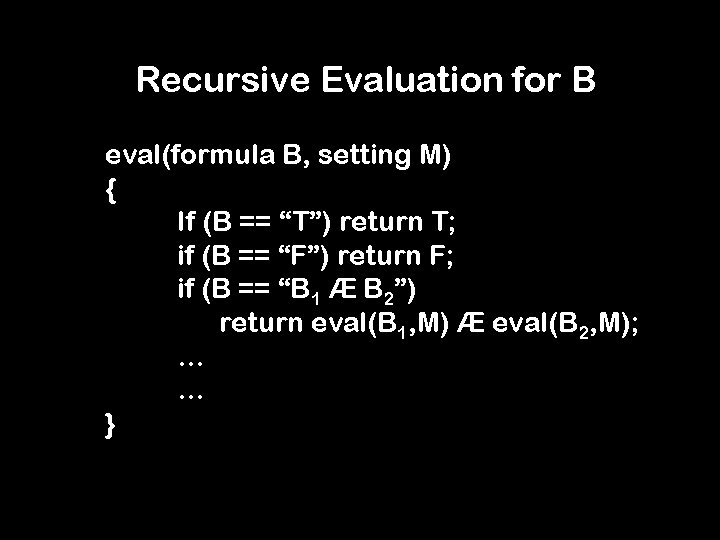 Recursive Evaluation for B

eval(formula B, setting M)
{
If (B == “T”) return T;
if (B == “F”) return F;
if (B == “$B_1$ Æ $B_2$”)
return eval($B_1$,M) Æ eval($B_2$,M);
…
…
}